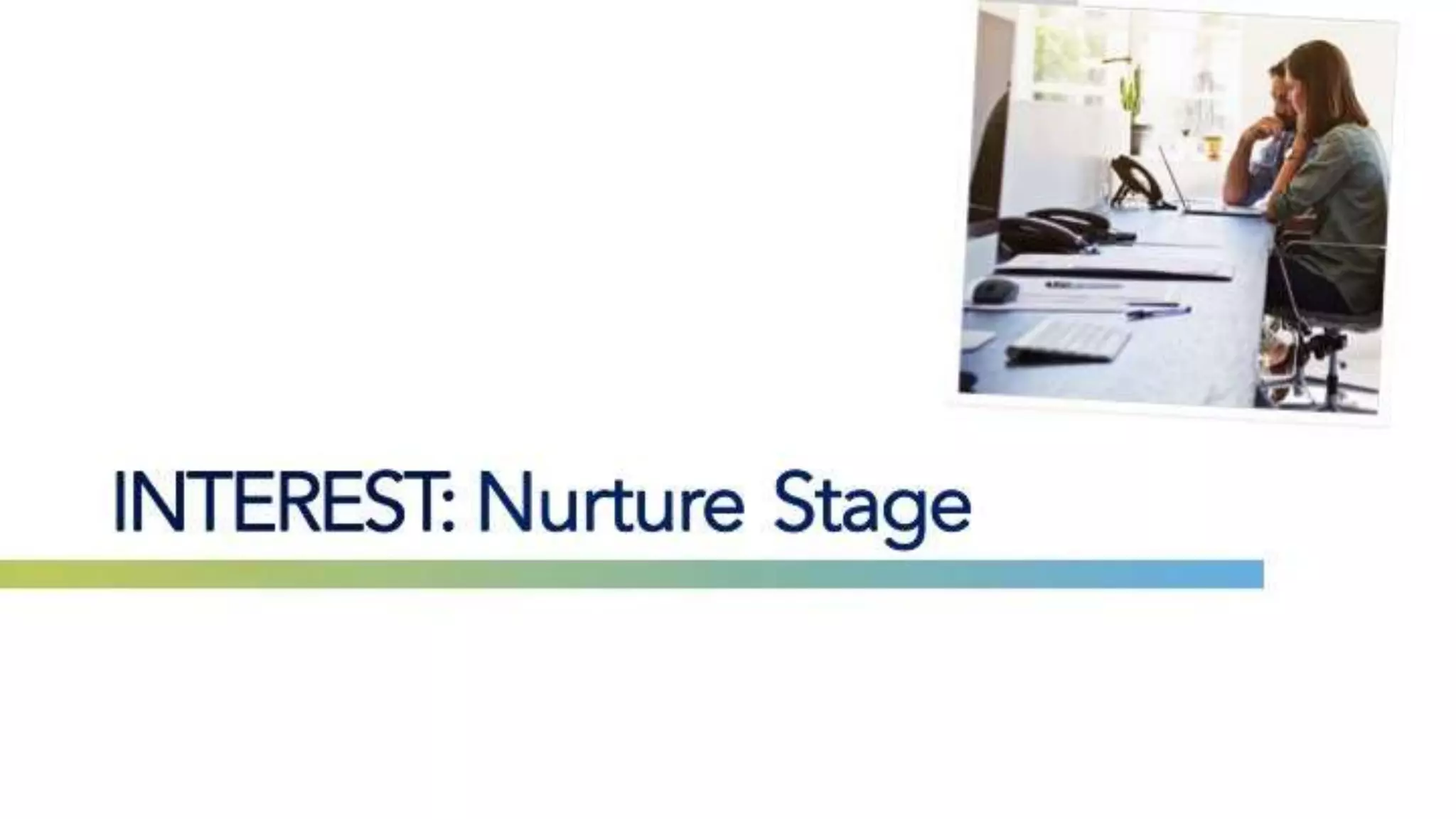 INTEREST: Nurture Stage